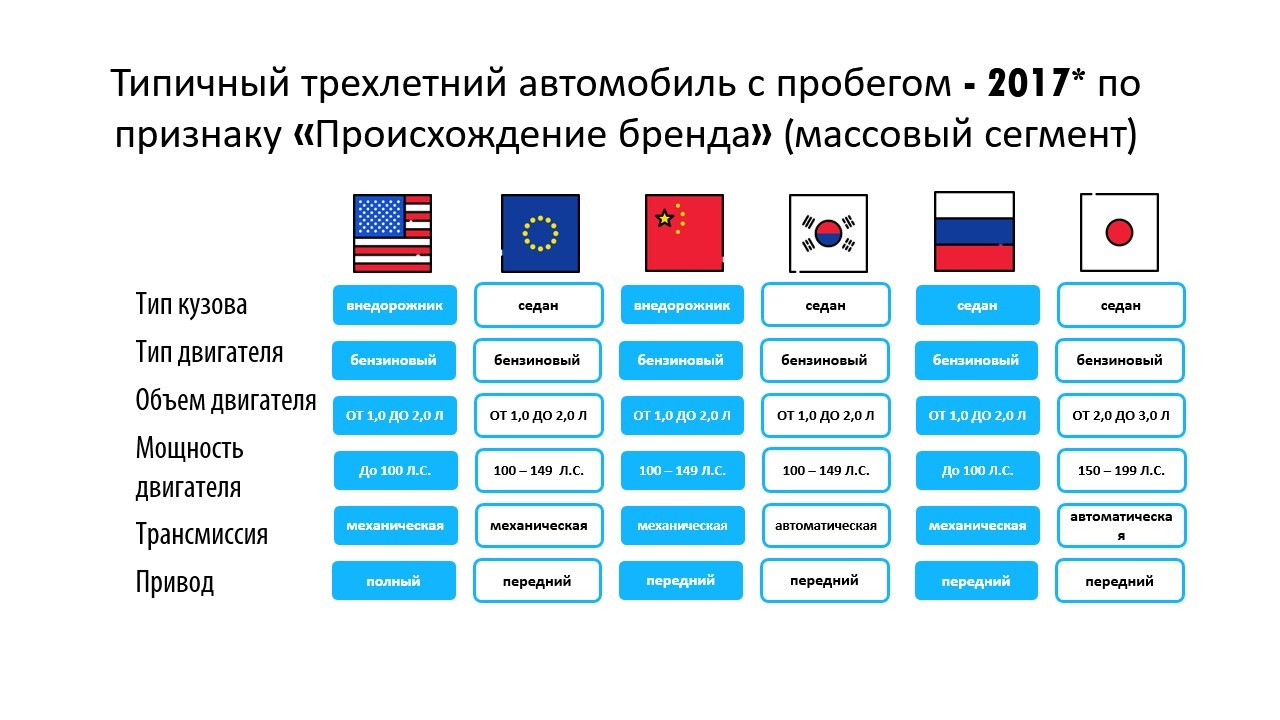 Типичный трехлетний автомобиль с пробегом - 2017* по признаку «Происхождение бренда» (массовый сегмент)

| | | | | | | |
|---|---|---|---|---|---|---|
| Тип кузова | внедорожник | седан | внедорожник | седан | седан | седан |
| Тип двигателя | бензиновый | бензиновый | бензиновый | бензиновый | бензиновый | бензиновый |
| Объем двигателя | ОТ 1,0 ДО 2,0 Л | ОТ 1,0 ДО 2,0 Л | ОТ 1,0 ДО 2,0 Л | ОТ 1,0 ДО 2,0 Л | ОТ 1,0 ДО 2,0 Л | ОТ 2,0 ДО 3,0 Л |
| Мощность двигателя | До 100 Л.С. | 100 – 149 Л.С. | 100 – 149 Л.С. | 100 – 149 Л.С. | До 100 Л.С. | 150 – 199 Л.С. |
| Трансмиссия | механическая | механическая | механическая | автоматическая | механическая | автоматическая |
| Привод | полный | передний | передний | передний | передний | передний |